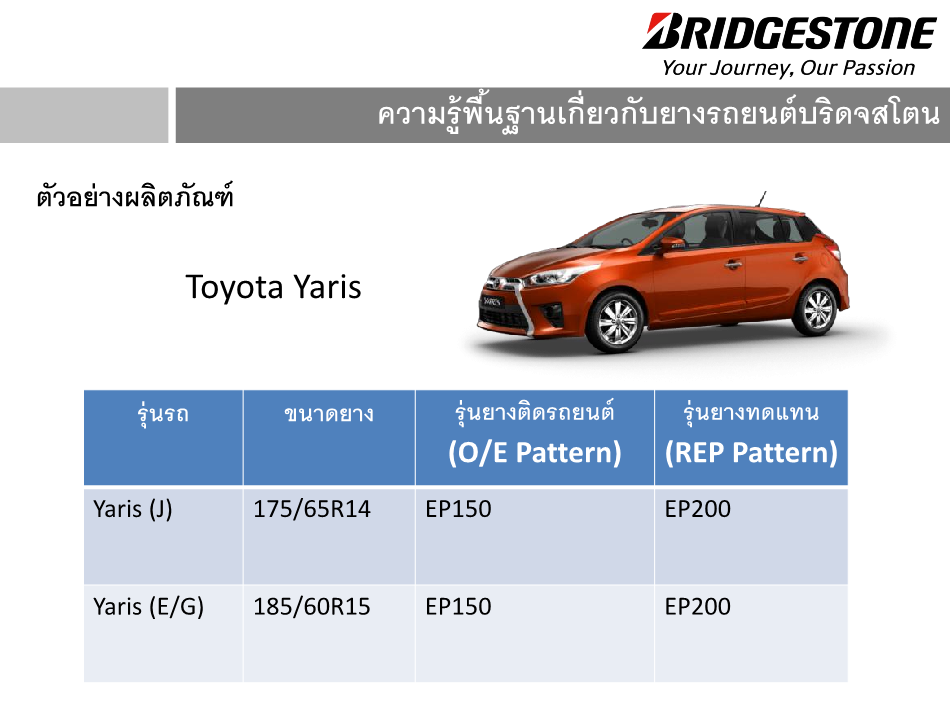 BRIDGESTONE
Your Journey, Our Passion

ความรู้พื้นฐานเกี่ยวกับยางรถยนต์บริดจสโตน

ตัวอย่างผลิตภัณฑ์

Toyota Yaris

YARIS

| รุ่นรถ | ขนาดยาง | รุ่นยางติดรถยนต์ (O/E Pattern) | รุ่นยางทดแทน (REP Pattern) |
|---|---|---|---|
| Yaris (J) | 175/65R14 | EP150 | EP200 |
| Yaris (E/G) | 185/60R15 | EP150 | EP200 |